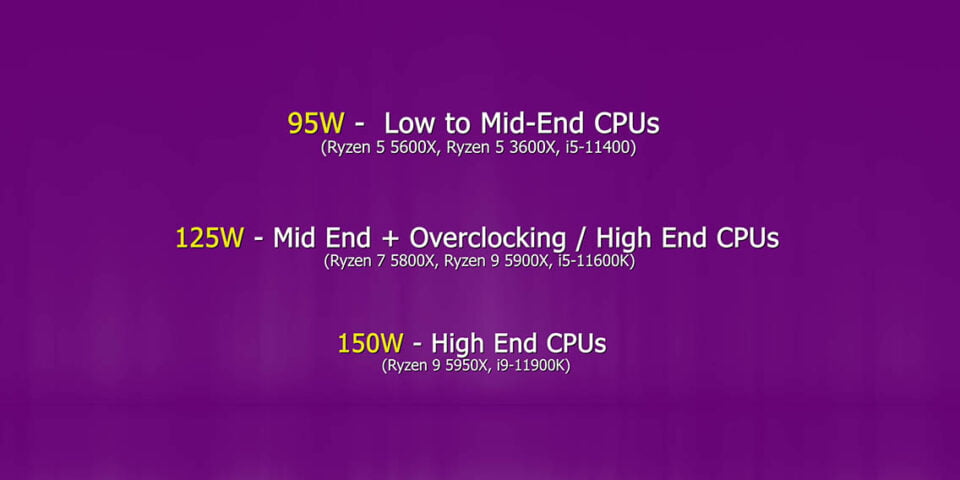 95W - Low to Mid-End CPUs
(Ryzen 5 5600X, Ryzen 5 3600X, i5-11400)

125W - Mid End + Overclocking / High End CPUs
(Ryzen 7 5800X, Ryzen 9 5900X, i5-11600K)

150W - High End CPUs
(Ryzen 9 5950X, i9-11900K)